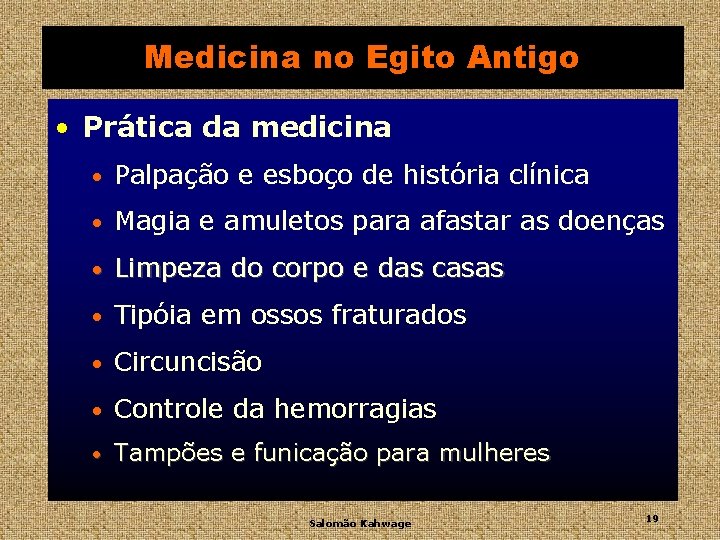 Medicina no Egito Antigo

• Prática da medicina
• Palpação e esboço de história clínica
• Magia e amuletos para afastar as doenças
• Limpeza do corpo e das casas
• Tipóia em ossos fraturados
• Circuncisão
• Controle da hemorragias
• Tampões e funicação para mulheres

Salomão Kahwage

19